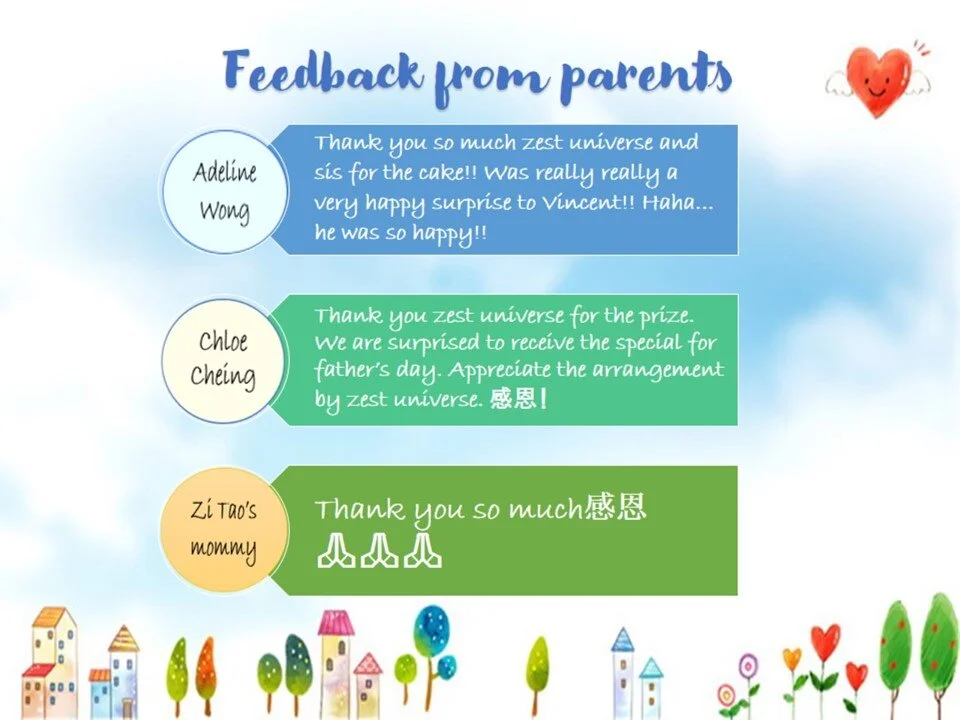 Feedback from parents

Adeline Wong

Thank you so much zest universe and sis for the cake!! Was really really a very happy surprise to Vincent!! Haha… he was so happy!!

Chloe Cheing

Thank you zest universe for the prize. We are surprised to receive the special for father's day. Appreciate the arrangement by zest universe. 感恩!

Zi Tao's mommy

Thank you so much感恩 🙏🙏🙏